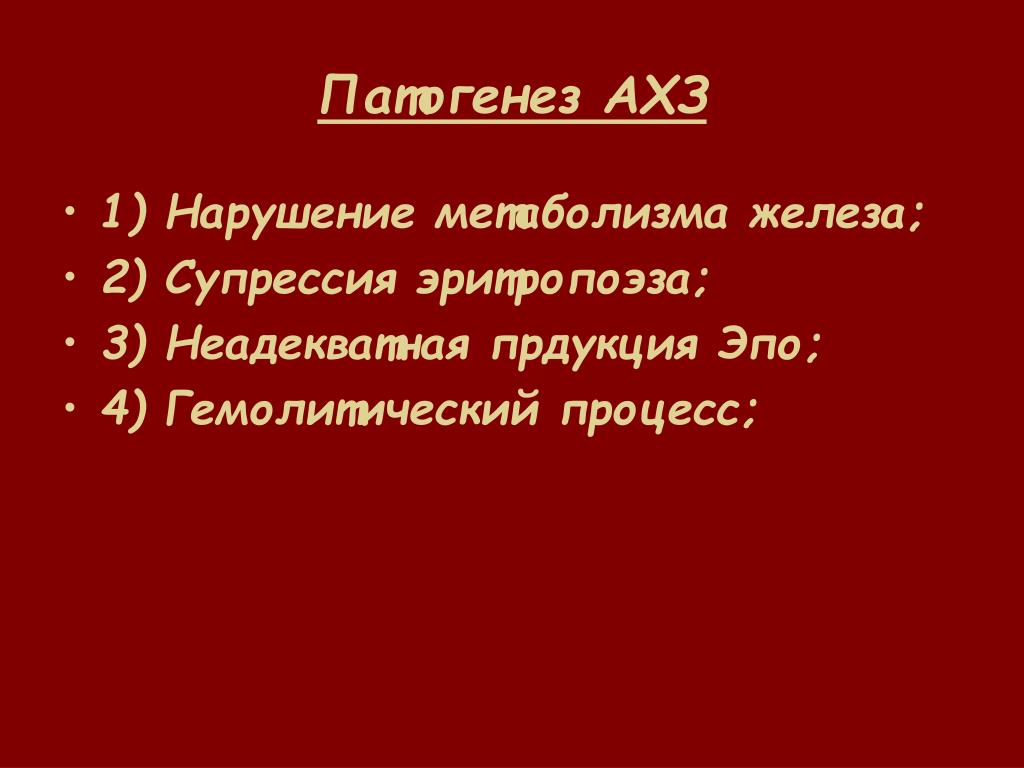 Патогенез АХЗ

• 1) Нарушение метаболизма железа;
• 2) Супрессия эритропоэза;
• 3) Неадекватная прдукция Эпо;
• 4) Гемолитический процесс;